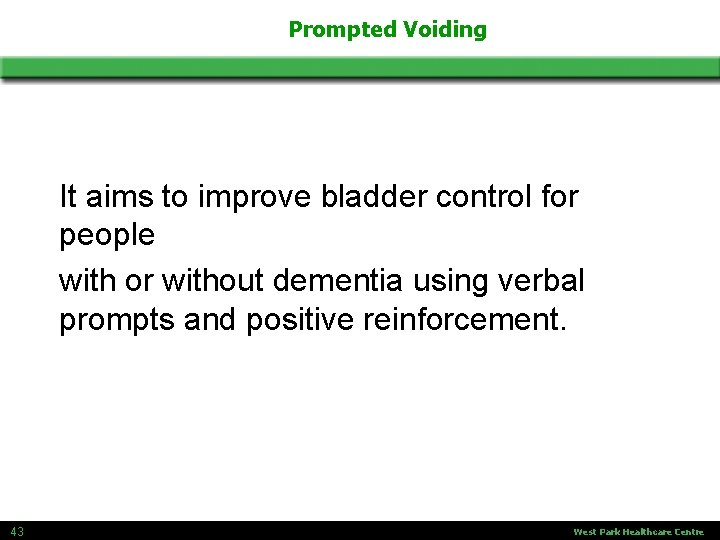 Prompted Voiding

It aims to improve bladder control for people

with or without dementia using verbal prompts and positive reinforcement.

43

West Park Healthcare Centre